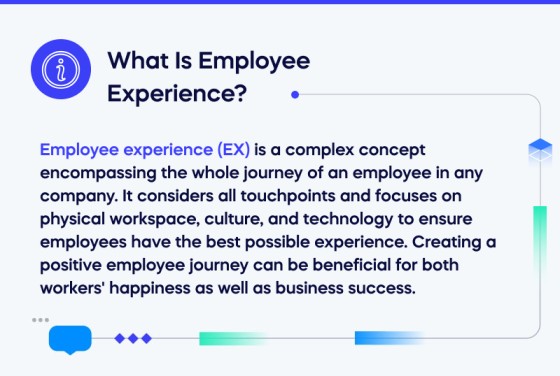 What Is Employee Experience?

Employee experience (EX) is a complex concept encompassing the whole journey of an employee in any company. It considers all touchpoints and focuses on physical workspace, culture, and technology to ensure employees have the best possible experience. Creating a positive employee journey can be beneficial for both workers' happiness as well as business success.